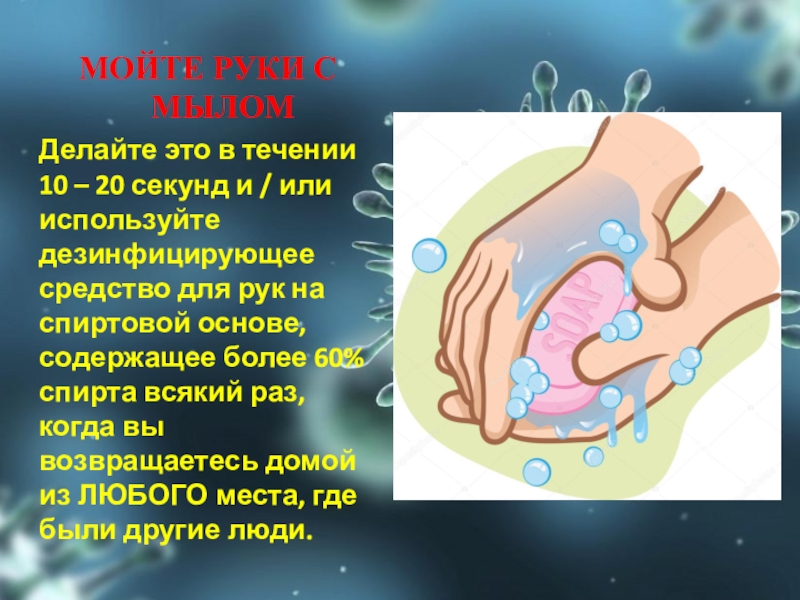 МОЙТЕ РУКИ С МЫЛОМ

Делайте это в течении 10 – 20 секунд и / или используйте дезинфицирующее средство для рук на спиртовой основе, содержащее более 60% спирта всякий раз, когда вы возвращаетесь домой из ЛЮБОГО места, где были другие люди.

SOAP